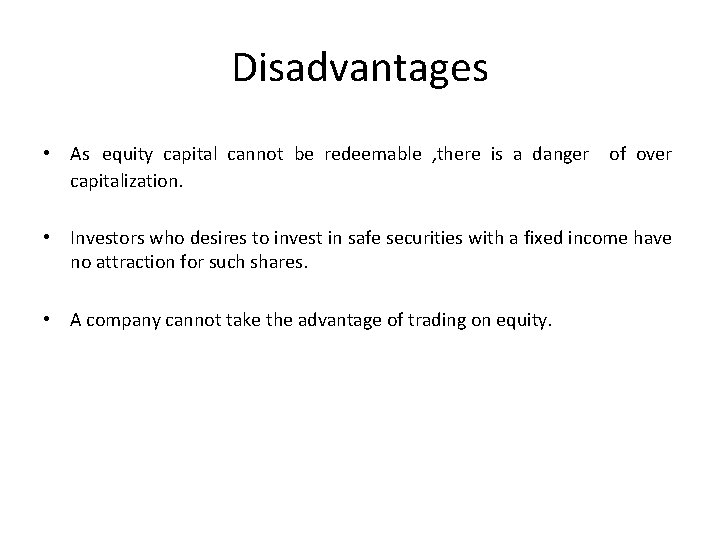 Disadvantages

• As equity capital cannot be redeemable ,there is a danger of over capitalization.

• Investors who desires to invest in safe securities with a fixed income have no attraction for such shares.

• A company cannot take the advantage of trading on equity.